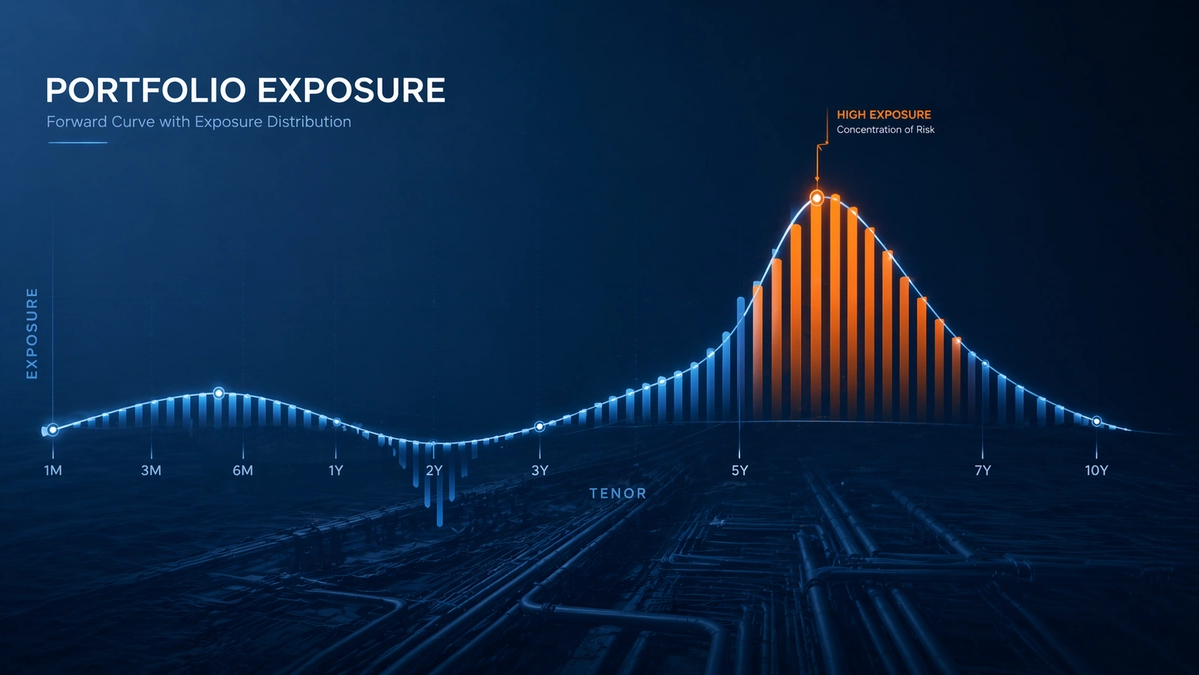 PORTFOLIO EXPOSURE
Forward Curve with Exposure Distribution

HIGH EXPOSURE
Concentration of Risk

EXPOSURE

1M 3M 6M 1Y 2Y 3Y 5Y 7Y 10Y

TENOR